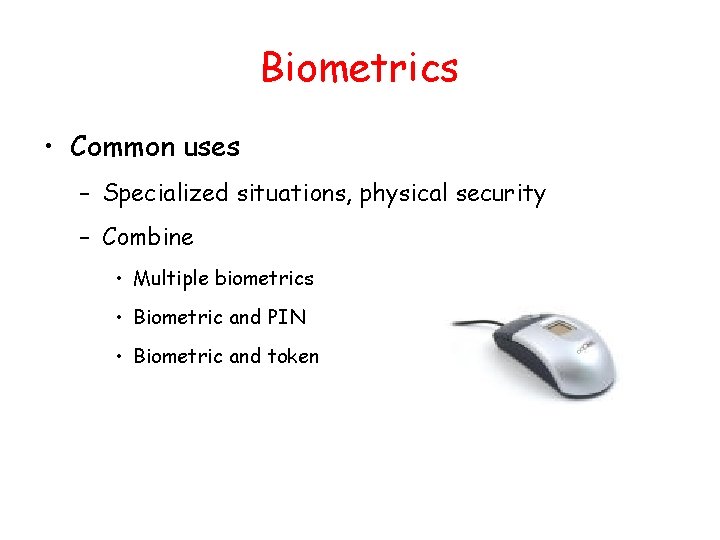 Biometrics

• Common uses

– Specialized situations, physical security

– Combine

• Multiple biometrics

• Biometric and PIN

• Biometric and token